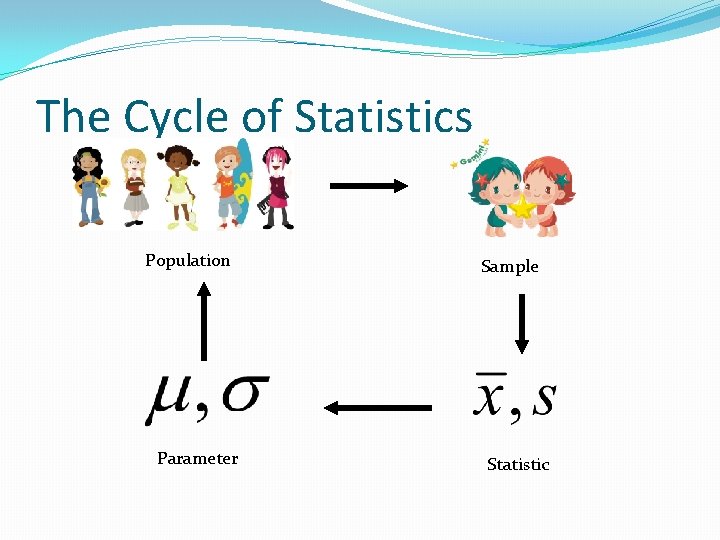 The Cycle of Statistics

Gemini

Population

Sample

$\mu, \sigma$

$\bar{x}, s$

Parameter

Statistic